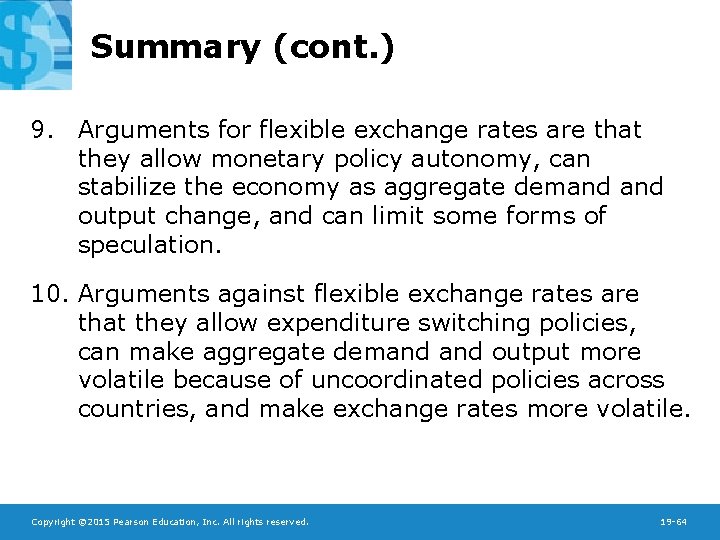 Summary (cont.)

9. Arguments for flexible exchange rates are that they allow monetary policy autonomy, can stabilize the economy as aggregate demand and output change, and can limit some forms of speculation.

10. Arguments against flexible exchange rates are that they allow expenditure switching policies, can make aggregate demand and output more volatile because of uncoordinated policies across countries, and make exchange rates more volatile.

Copyright ©2015 Pearson Education, Inc. All rights reserved.

19-64